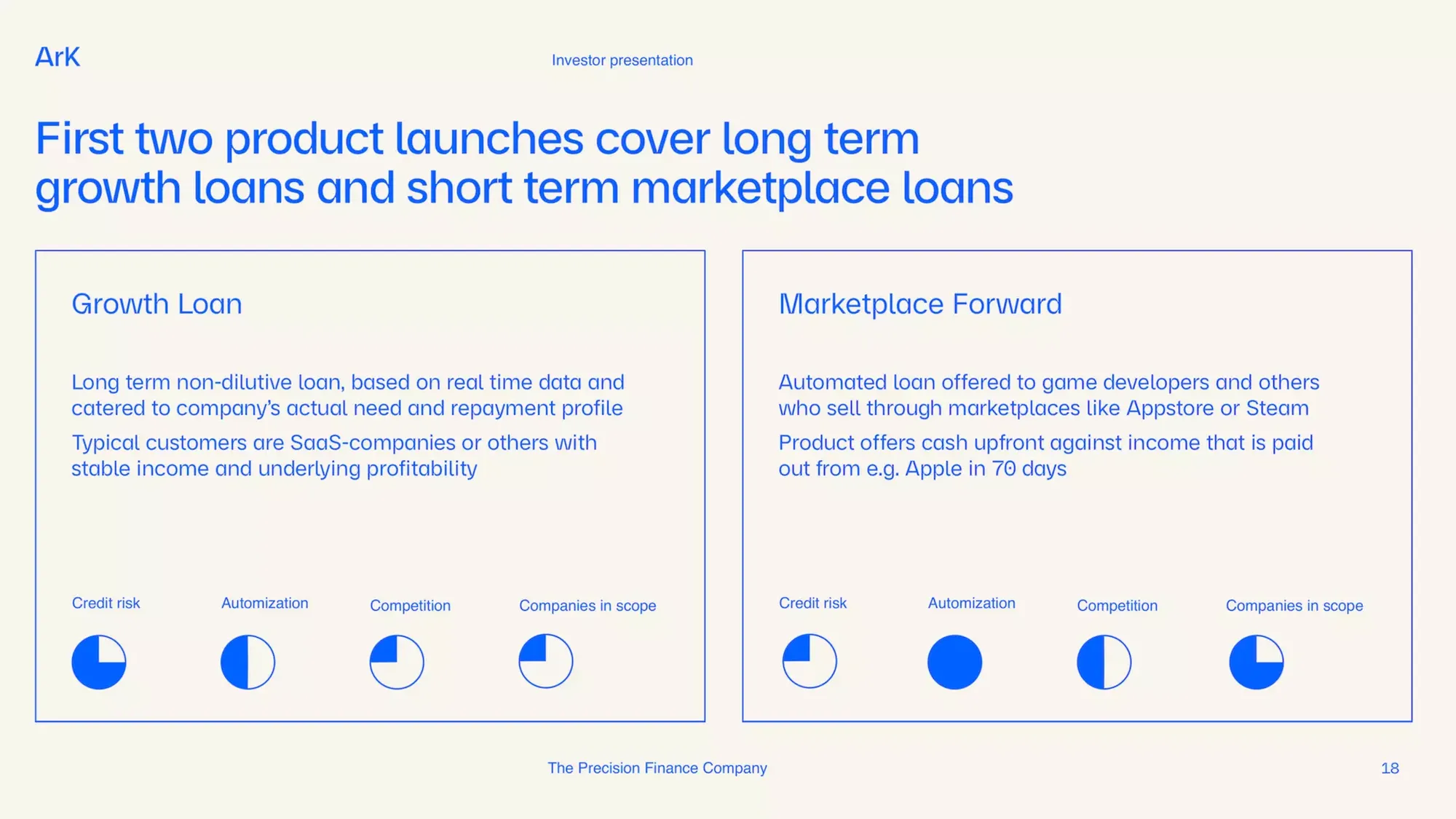 ArK

Investor presentation

First two product launches cover long term growth loans and short term marketplace loans

Growth Loan

Long term non-dilutive loan, based on real time data and catered to company's actual need and repayment profile

Typical customers are SaaS-companies or others with stable income and underlying profitability

Credit risk

Automization

Competition

Companies in scope

Marketplace Forward

Automated loan offered to game developers and others who sell through marketplaces like Appstore or Steam

Product offers cash upfront against income that is paid out from e.g. Apple in 70 days

Credit risk

Automization

Competition

Companies in scope

The Precision Finance Company

18